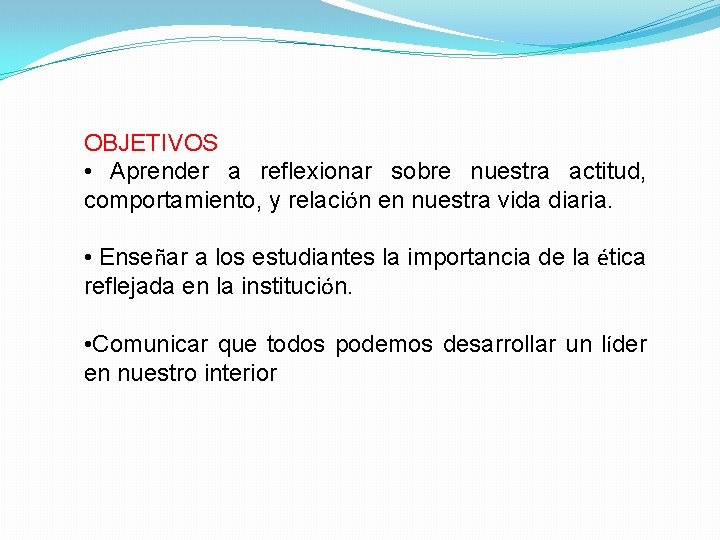 OBJETIVOS
• Aprender a reflexionar sobre nuestra actitud, comportamiento, y relación en nuestra vida diaria.

• Enseñar a los estudiantes la importancia de la ética reflejada en la institución.

•Comunicar que todos podemos desarrollar un líder en nuestro interior